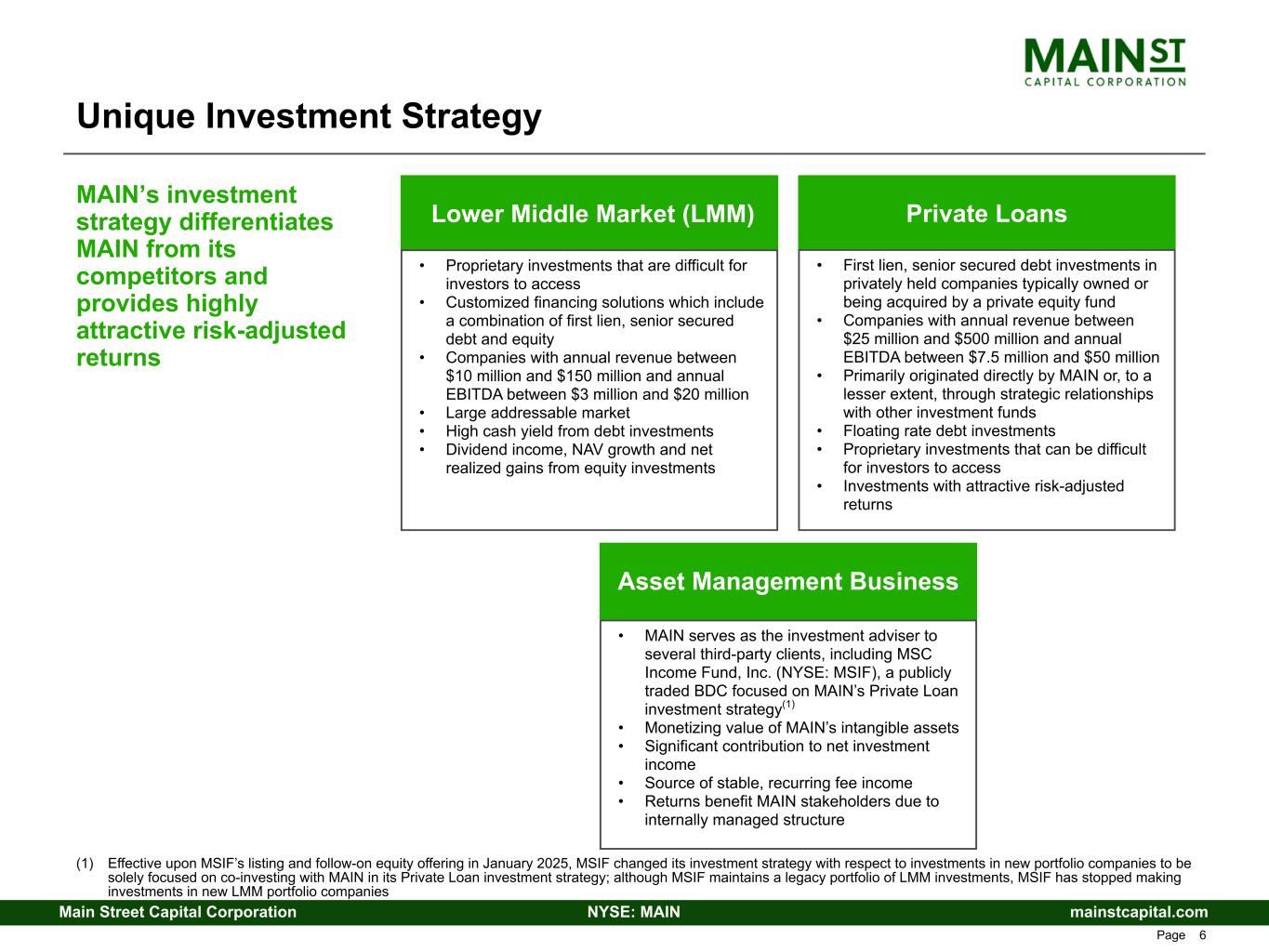 MAIN ST
CAPITAL CORPORATION

Unique Investment Strategy

MAIN's investment strategy differentiates MAIN from its competitors and provides highly attractive risk-adjusted returns

Lower Middle Market (LMM)

• Proprietary investments that are difficult for investors to access
• Customized financing solutions which include a combination of first lien, senior secured debt and equity
• Companies with annual revenue between \$10 million and \$150 million and annual EBITDA between \$3 million and \$20 million
• Large addressable market
• High cash yield from debt investments
• Dividend income, NAV growth and net realized gains from equity investments

Private Loans

• First lien, senior secured debt investments in privately held companies typically owned or being acquired by a private equity fund
• Companies with annual revenue between \$25 million and \$500 million and annual EBITDA between \$7.5 million and \$50 million
• Primarily originated directly by MAIN or, to a lesser extent, through strategic relationships with other investment funds
• Floating rate debt investments
• Proprietary investments that can be difficult for investors to access
• Investments with attractive risk-adjusted returns

Asset Management Business

• MAIN serves as the investment adviser to several third-party clients, including MSC Income Fund, Inc. (NYSE: MSIF), a publicly traded BDC focused on MAIN's Private Loan investment strategy$^{(1)}$
• Monetizing value of MAIN's intangible assets
• Significant contribution to net investment income
• Source of stable, recurring fee income
• Returns benefit MAIN stakeholders due to internally managed structure

(1) Effective upon MSIF's listing and follow-on equity offering in January 2025, MSIF changed its investment strategy with respect to investments in new portfolio companies to be solely focused on co-investing with MAIN in its Private Loan investment strategy; although MSIF maintains a legacy portfolio of LMM investments, MSIF has stopped making investments in new LMM portfolio companies

Main Street Capital Corporation NYSE: MAIN mainstcapital.com

Page 6